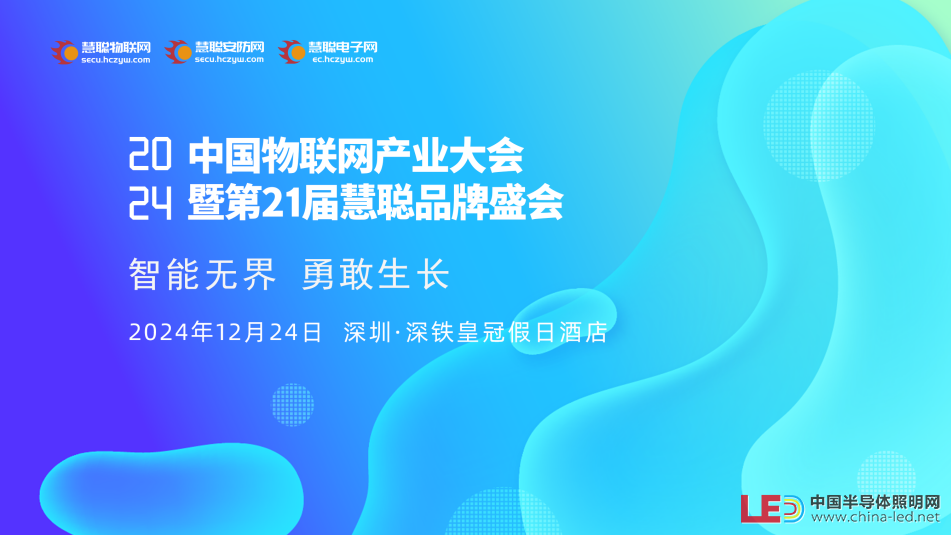 慧聪物联网
secu.hczyw.com
慧聪安防网
secu.hczyw.com
慧聪电子网
ec.hczyw.com

20 中国物联网产业大会
24 暨第21届慧聪品牌盛会

智能无界 勇敢生长

2024年12月24日 深圳·深铁皇冠假日酒店

LED 中国半导体照明网
www.china-led.net